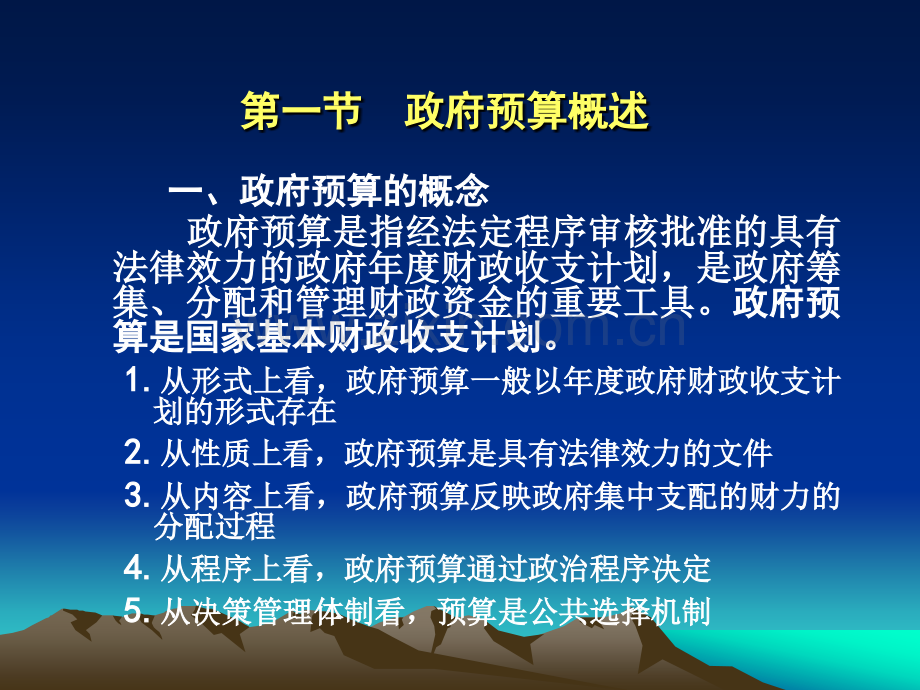 第一节　政府预算概述

一、政府预算的概念

政府预算是指经法定程序审核批准的具有法律效力的政府年度财政收支计划，是政府筹集、分配和管理财政资金的重要工具。政府预算是国家基本财政收支计划。

1. 从形式上看，政府预算一般以年度政府财政收支计划的形式存在

2. 从性质上看，政府预算是具有法律效力的文件

3. 从内容上看，政府预算反映政府集中支配的财力的分配过程

4. 从程序上看，政府预算通过政治程序决定

5. 从决策管理体制看，预算是公共选择机制